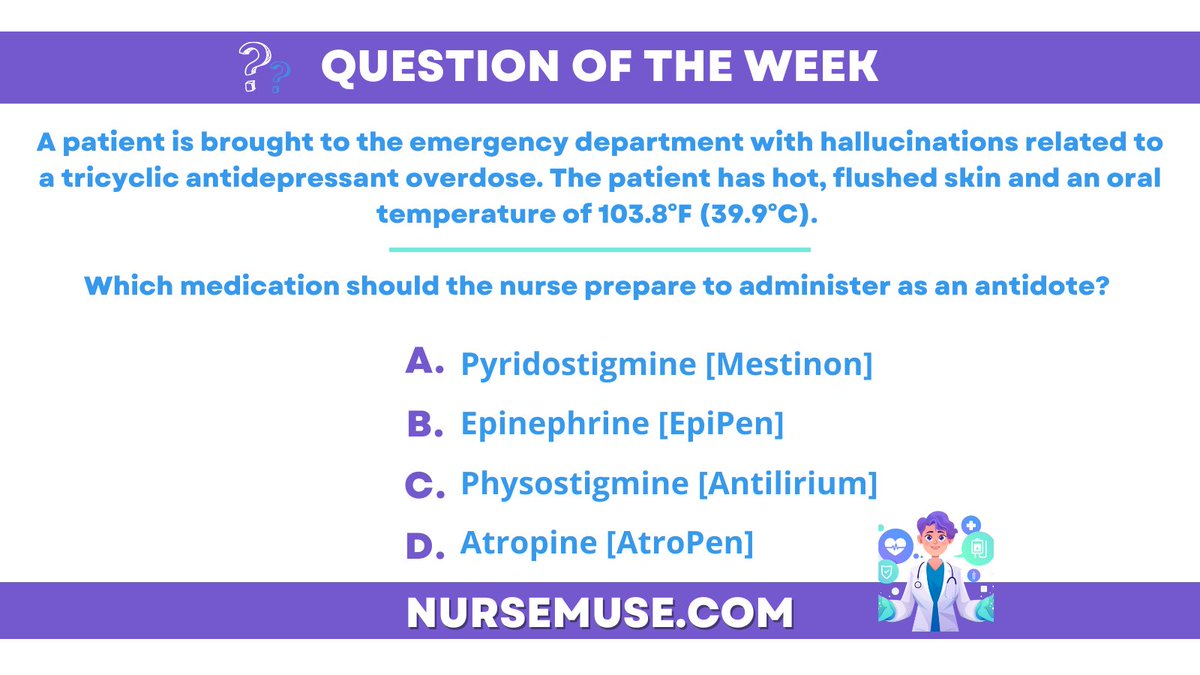 QUESTION OF THE WEEK

A patient is brought to the emergency department with hallucinations related to a tricyclic antidepressant overdose. The patient has hot, flushed skin and an oral temperature of 103.8°F (39.9°C).

Which medication should the nurse prepare to administer as an antidote?

A. Pyridostigmine [Mestinon]

B. Epinephrine [EpiPen]

C. Physostigmine [Antilirium]

D. Atropine [AtroPen]

NURSEMUSE.COM